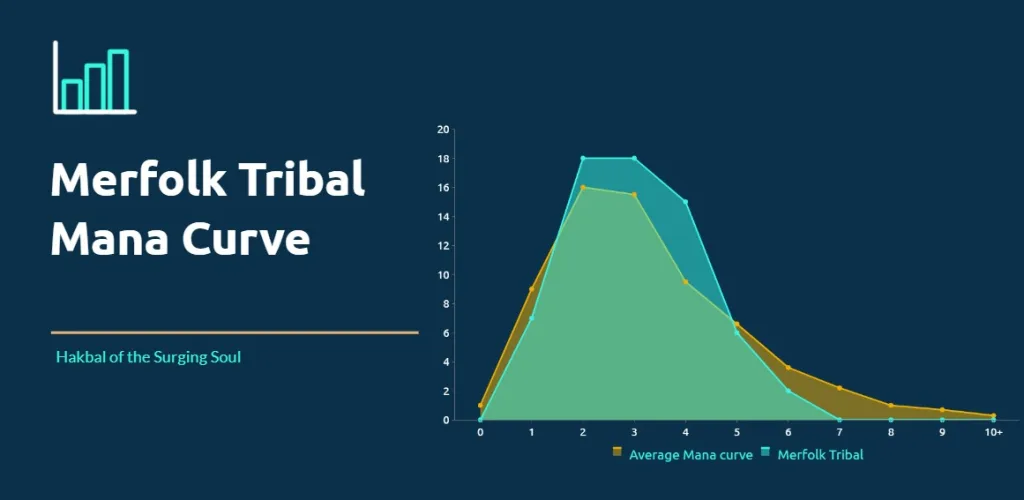 Merfolk Tribal Mana Curve

Hakbal of the Surging Soul

20
18
16
14
12
10
8
6
4
2
0

0 1 2 3 4 5 6 7 8 9 10+

Average Mana curve Merfolk Tribal